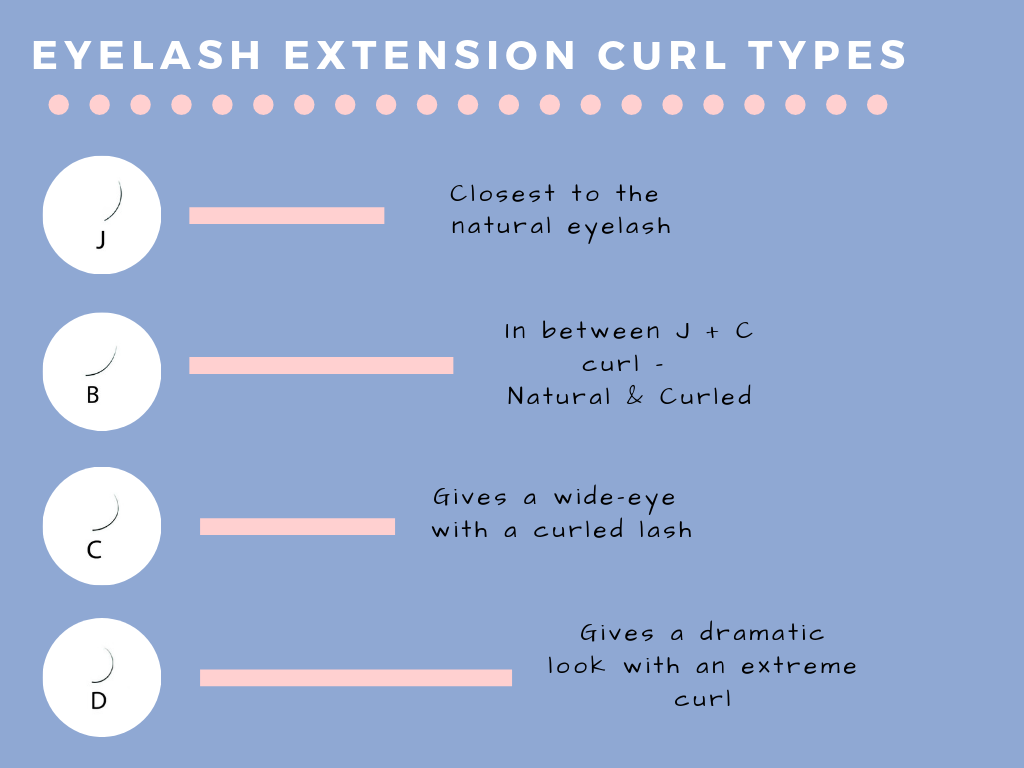 EYELASH EXTENSION CURL TYPES

J

Closest to the natural eyelash

B

In between J + C curl - Natural & Curled

C

Gives a wide-eye with a curled lash

D

Gives a dramatic look with an extreme curl